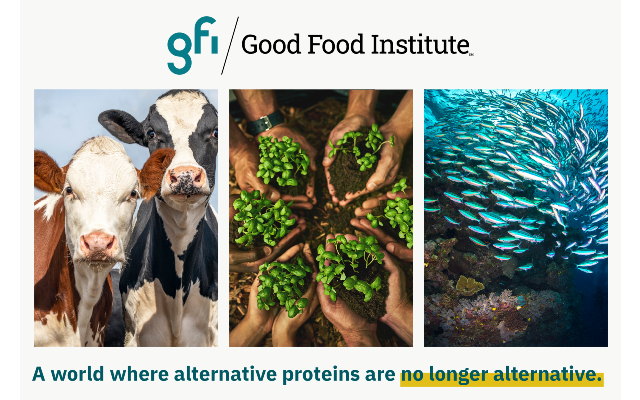 gfi / Good Food Institute

A world where alternative proteins are no longer alternative.